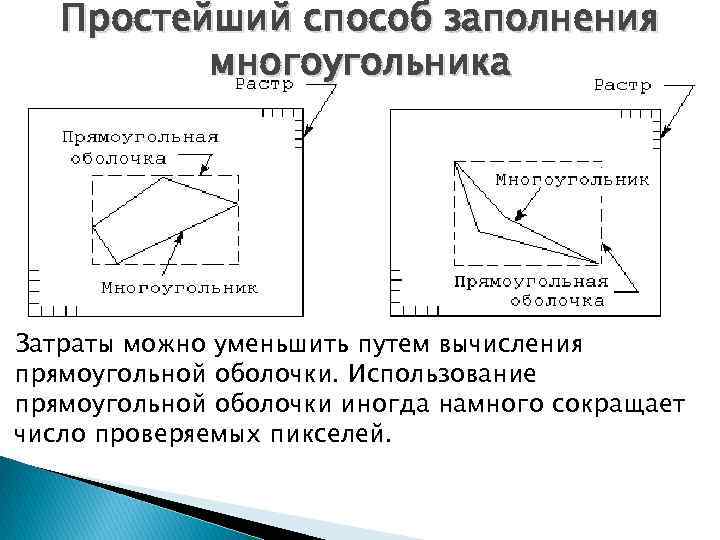 Простейший способ заполнения многоугольника

Растр

Прямоугольная оболочка

Многоугольник

Растр

Многоугольник

Прямоугольная оболочка

Затраты можно уменьшить путем вычисления прямоугольной оболочки. Использование прямоугольной оболочки иногда намного сокращает число проверяемых пикселей.